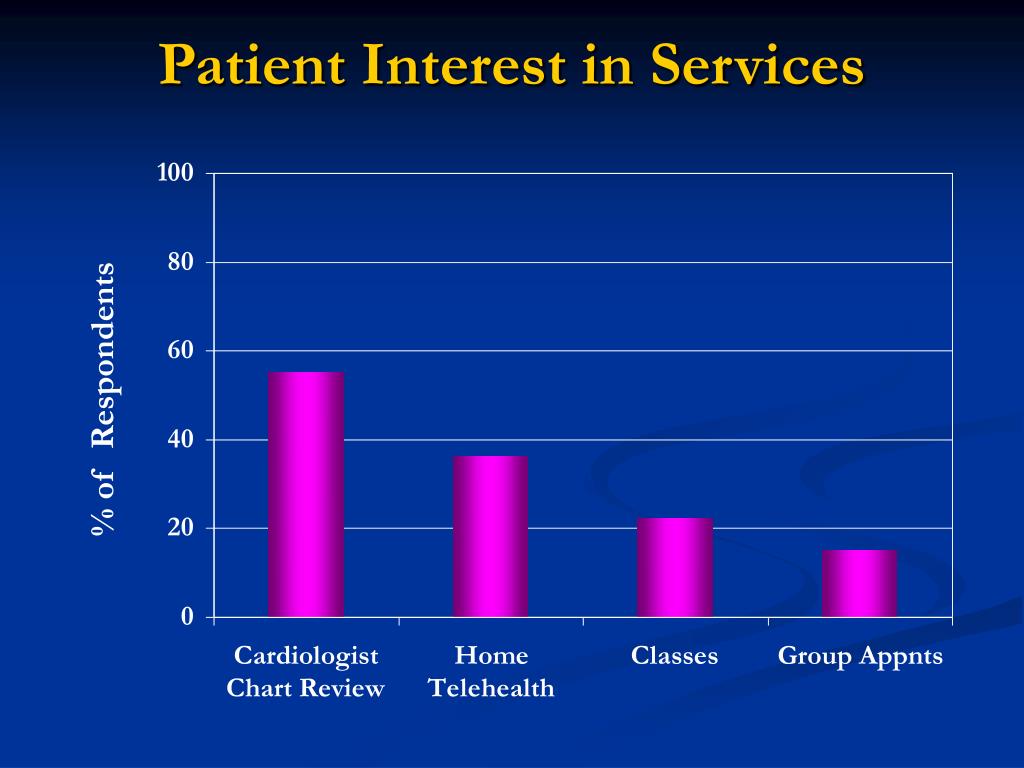 Patient Interest in Services

% of Respondents

100
80
60
40
20
0

Cardiologist Chart Review
Home Telehealth
Classes
Group Appnts